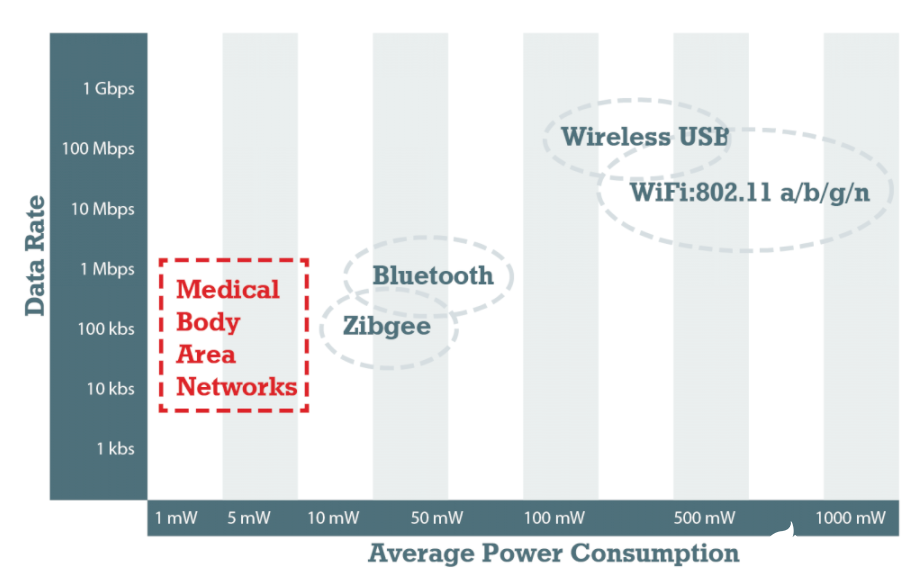 Data Rate

1 Gbps
100 Mbps
10 Mbps
1 Mbps
100 kbs
10 kbs
1 kbs

Wireless USB
WiFi:802.11 a/b/g/n
Bluetooth
Zibgee
Medical Body Area Networks

1 mW
5 mW
10 mW
50 mW
100 mW
500 mW
1000 mW

Average Power Consumption